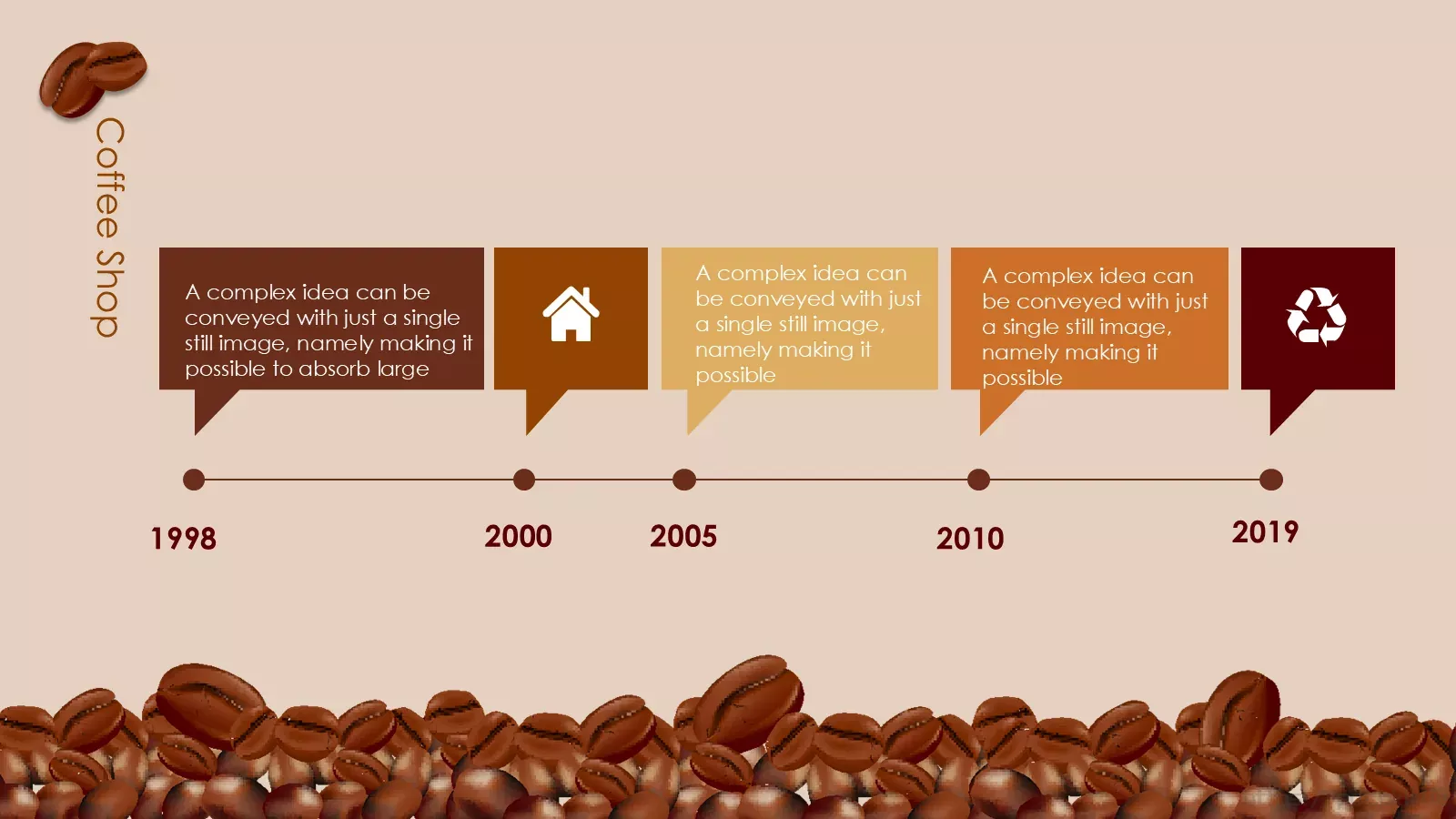 Coffee Shop

A complex idea can be conveyed with just a single still image, namely making it possible to absorb large

A complex idea can be conveyed with just a single still image, namely making it possible

A complex idea can be conveyed with just a single still image, namely making it possible

1998

2000

2005

2010

2019